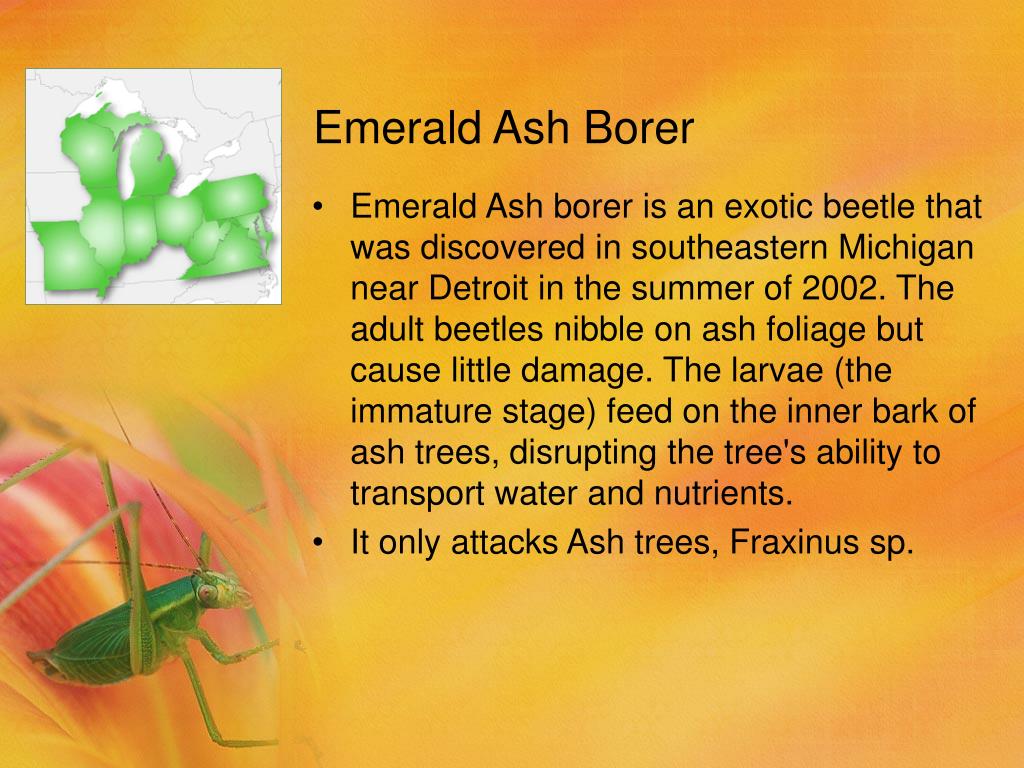 Emerald Ash Borer

• Emerald Ash borer is an exotic beetle that was discovered in southeastern Michigan near Detroit in the summer of 2002. The adult beetles nibble on ash foliage but cause little damage. The larvae (the immature stage) feed on the inner bark of ash trees, disrupting the tree's ability to transport water and nutrients.
• It only attacks Ash trees, Fraxinus sp.